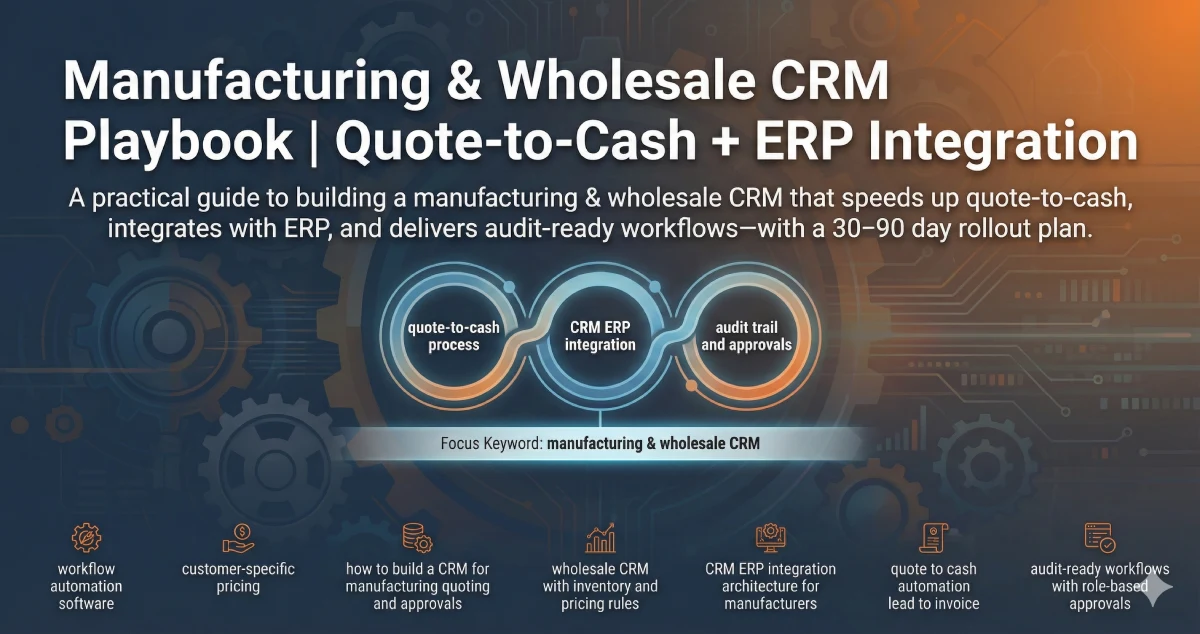 Manufacturing & Wholesale CRM Playbook | Quote-to-Cash + ERP Integration

A practical guide to building a manufacturing & wholesale CRM that speeds up quote-to-cash, integrates with ERP, and delivers audit-ready workflows—with a 30–90 day rollout plan.

quote-to-cash process

CRM ERP integration

audit trail and approvals

Focus Keyword: manufacturing & wholesale CRM

workflow automation software

customer-specific pricing

how to build a CRM for manufacturing quoting and approvals

wholesale CRM with inventory and pricing rules

CRM ERP integration architecture for manufacturers

quote to cash automation lead to invoice

audit-ready workflows with role-based approvals